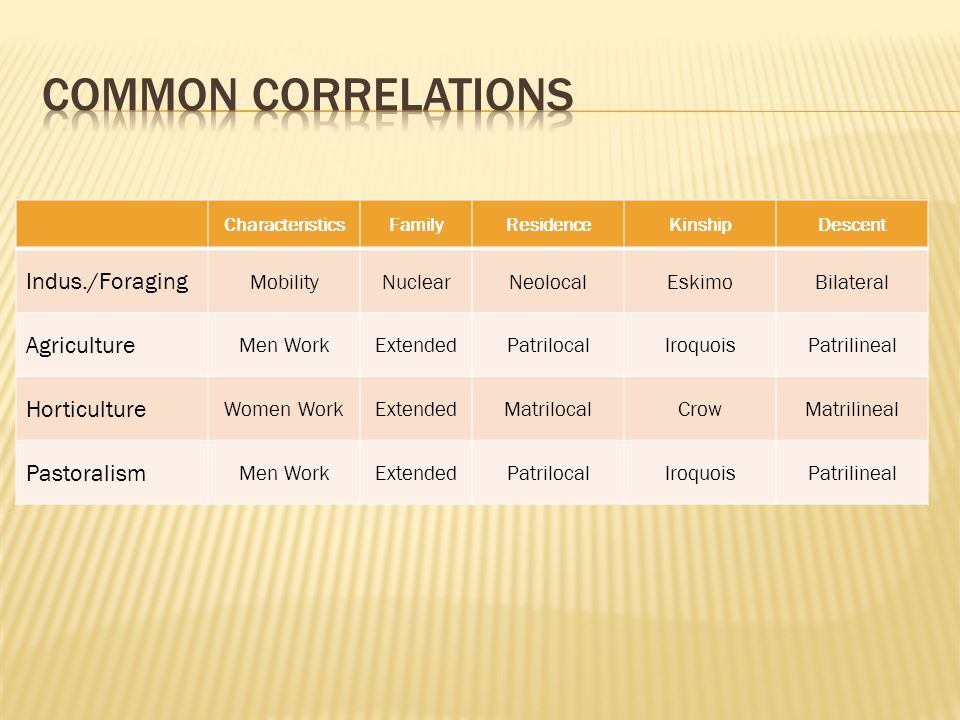 COMMON CORRELATIONS

| | Characteristics | Family | Residence | Kinship | Descent |
|---|---|---|---|---|---|
| Indus./Foraging | Mobility | Nuclear | Neolocal | Eskimo | Bilateral |
| Agriculture | Men Work | Extended | Patrilocal | Iroquois | Patrilineal |
| Horticulture | Women Work | Extended | Matrilocal | Crow | Matrilineal |
| Pastoralism | Men Work | Extended | Patrilocal | Iroquois | Patrilineal |